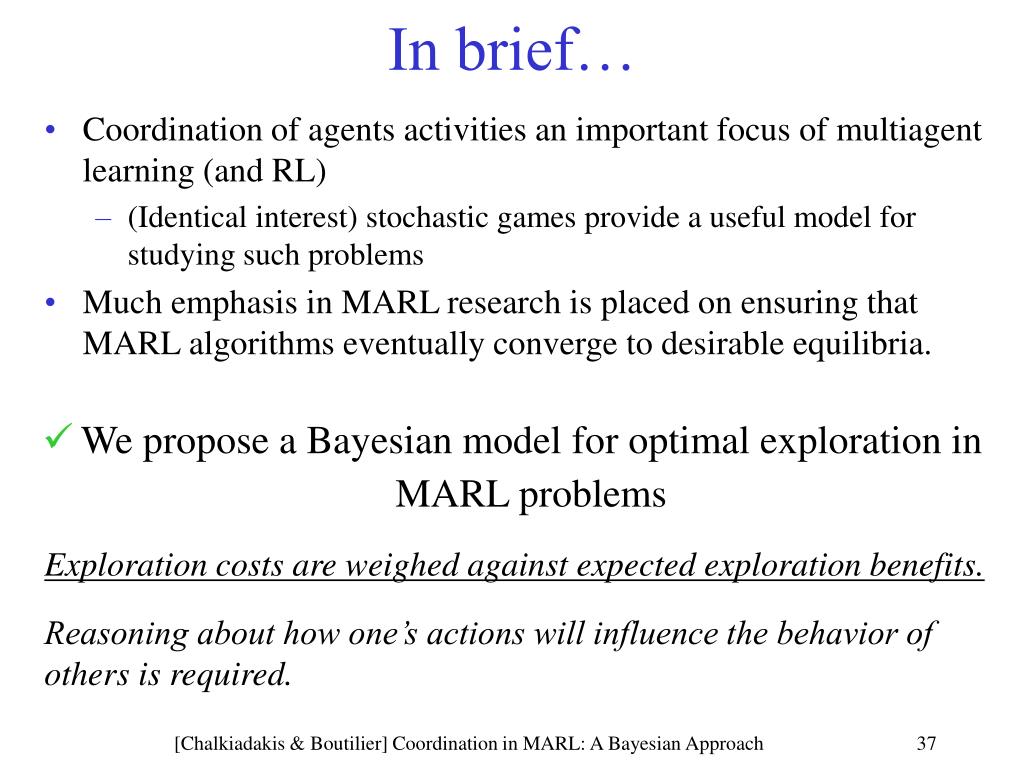 In brief…

• Coordination of agents activities an important focus of multiagent learning (and RL)

– (Identical interest) stochastic games provide a useful model for studying such problems

• Much emphasis in MARL research is placed on ensuring that MARL algorithms eventually converge to desirable equilibria.

✓ We propose a Bayesian model for optimal exploration in MARL problems

Exploration costs are weighed against expected exploration benefits.

Reasoning about how one's actions will influence the behavior of others is required.

[Chalkiadakis & Boutilier] Coordination in MARL: A Bayesian Approach 37